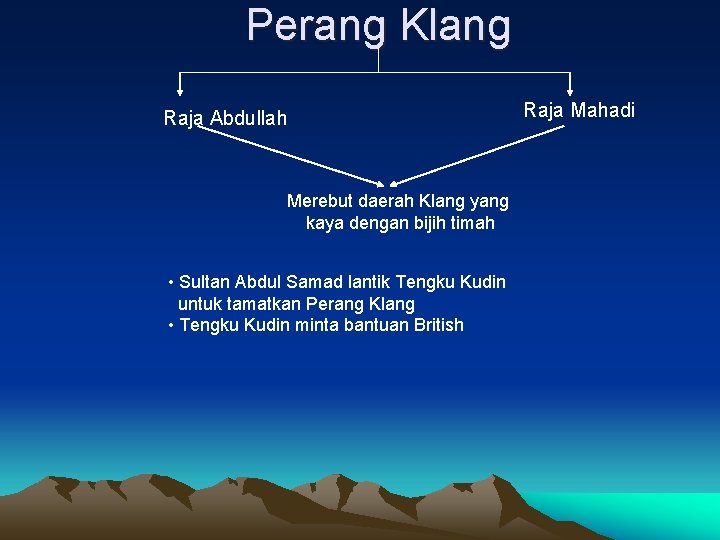 Perang Klang

Raja Abdullah

Raja Mahadi

Merebut daerah Klang yang kaya dengan bijih timah

• Sultan Abdul Samad lantik Tengku Kudin untuk tamatkan Perang Klang
• Tengku Kudin minta bantuan British